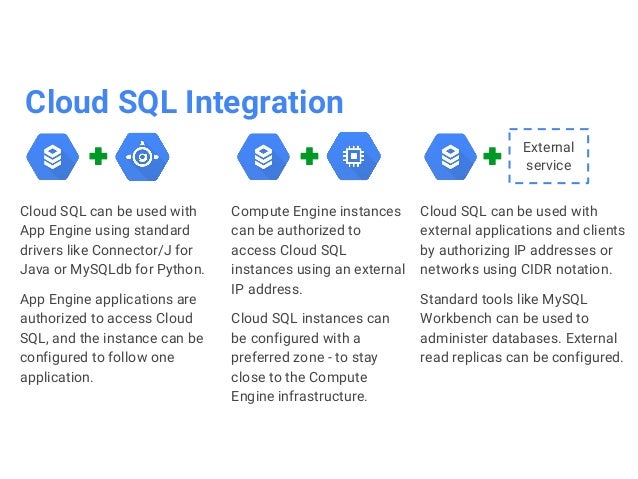 Cloud SQL Integration

Cloud SQL can be used with App Engine using standard drivers like Connector/J for Java or MySQLdb for Python.

App Engine applications are authorized to access Cloud SQL, and the instance can be configured to follow one application.

Compute Engine instances can be authorized to access Cloud SQL instances using an external IP address.

Cloud SQL instances can be configured with a preferred zone - to stay close to the Compute Engine infrastructure.

External service

Cloud SQL can be used with external applications and clients by authorizing IP addresses or networks using CIDR notation.

Standard tools like MySQL Workbench can be used to administer databases. External read replicas can be configured.